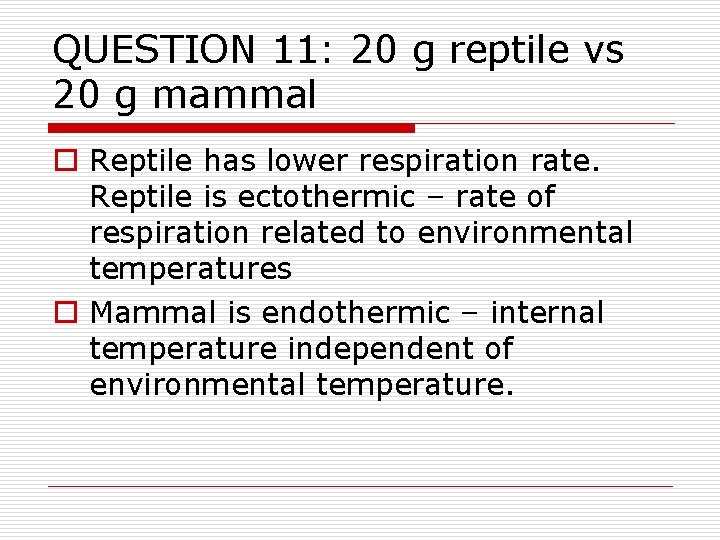 QUESTION 11: 20 g reptile vs 20 g mammal

Reptile has lower respiration rate. Reptile is ectothermic – rate of respiration related to environmental temperatures

Mammal is endothermic – internal temperature independent of environmental temperature.